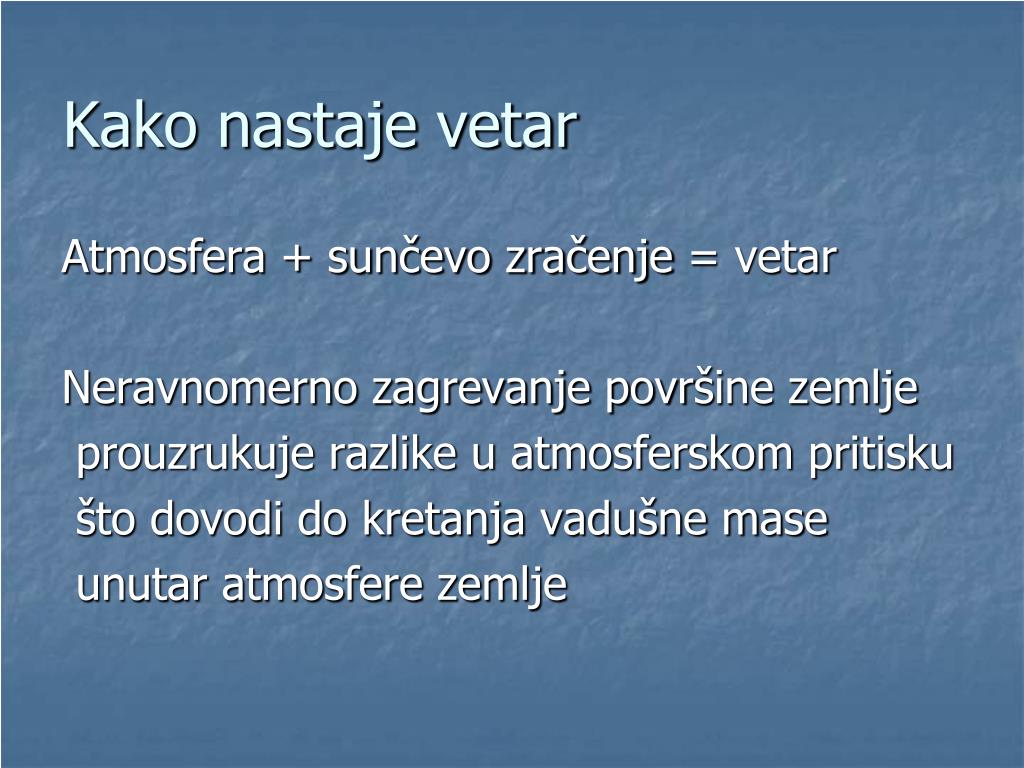 Kako nastaje vetar

Atmosfera + sunčevo zračenje = vetar

Neravnomerno zagrevanje površine zemlje prouzrukuje razlike u atmosferskom pritisku što dovodi do kretanja vadušne mase unutar atmosfere zemlje